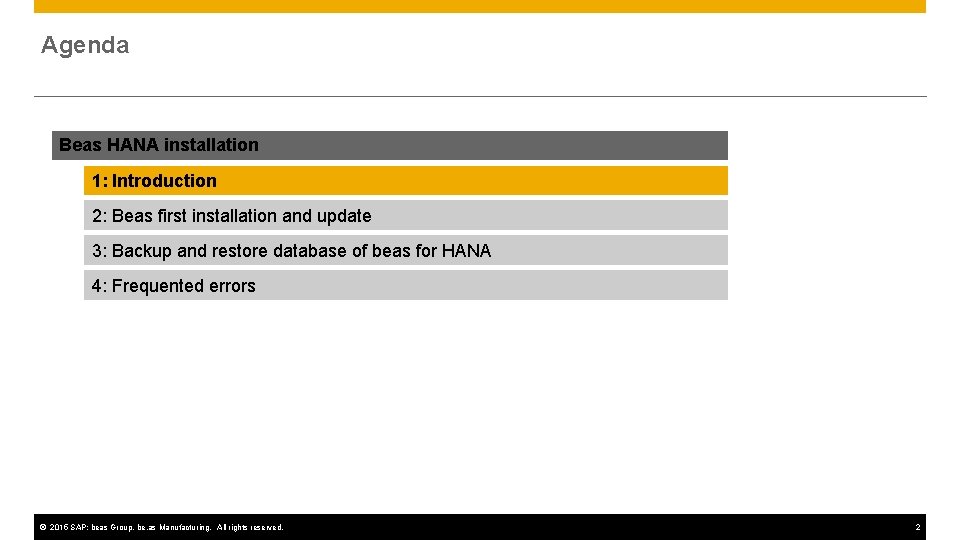 Agenda

Beas HANA installation

1: Introduction

2: Beas first installation and update

3: Backup and restore database of beas for HANA

4: Frequented errors

© 2015 SAP; beas Group, be.as Manufacturing. All rights reserved.

2